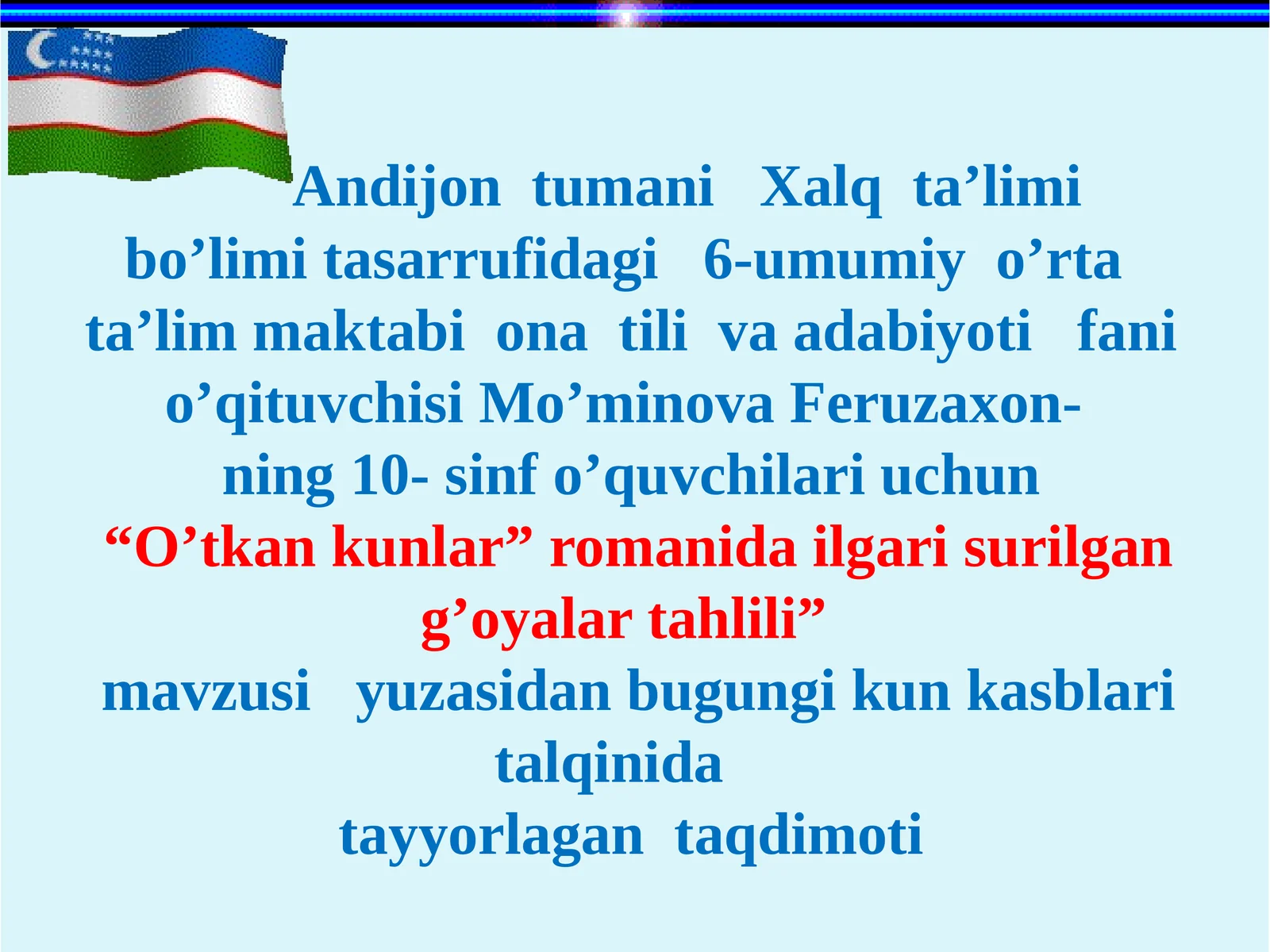 Andijon tumani Xalq ta’limi bo’limi tasarrufidagi 6-umumiy o’rta ta’lim maktabi ona tili va adabiyoti fani o’qituvchisi Mo’minova Feruzaxon-ning 10- sinf o’quvchilari uchun

“O’tkan kunlar” romanida ilgari surilgan g’oyalar tahlili”

mavzusi yuzasidan bugungi kun kasblari talqinida

tayyorlagan taqdimoti